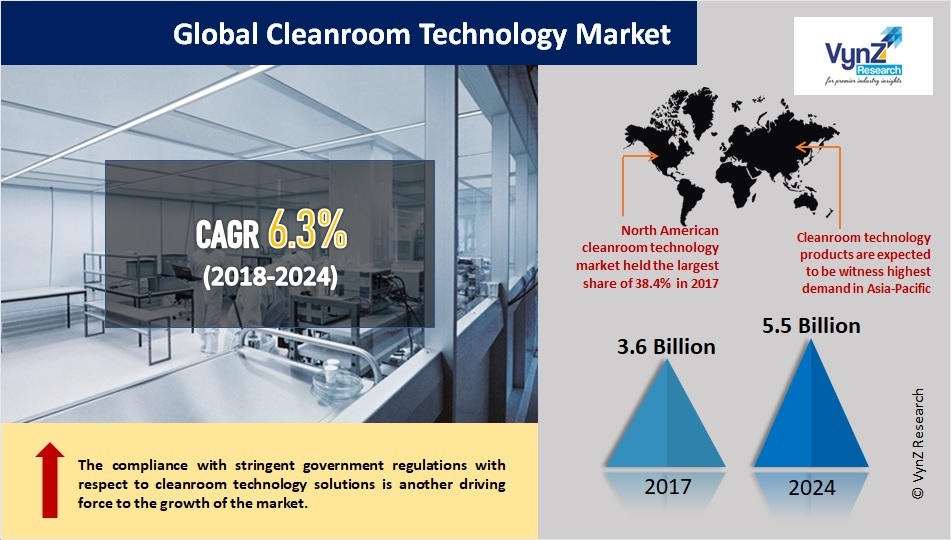 Global Cleanroom Technology Market

VynZ Research
for premier industry insights

CAGR 6.3%
(2018-2024)

North American cleanroom technology market held the largest share of 38.4% in 2017

Cleanroom technology products are expected to be witness highest demand in Asia-Pacific

3.6 Billion

5.5 Billion

2017

2024

© VynZ Research

The compliance with stringent government regulations with respect to cleanroom technology solutions is another driving force to the growth of the market.